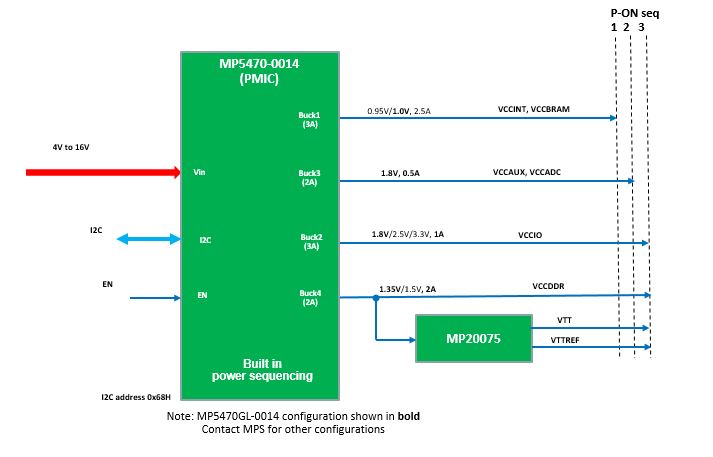 P-ON seq
1 2 3

MP5470-0014
(PMIC)

4V to 16V

Vin

I2C

I2C

EN

EN

Buck1
(3A)

0.95V/1.0V, 2.5A

VCCINT, VCCBRAM

Buck3
(2A)

1.8V, 0.5A

VCCAUX, VCCADC

Buck2
(3A)

1.8V/2.5V/3.3V, 1A

VCCIO

Buck4
(2A)

1.35V/1.5V, 2A

VCCDDR

MP20075

VTT

VTTREF

Built in
power sequencing

I2C address 0x68H

Note: MP5470GL-0014 configuration shown in bold
Contact MPS for other configurations